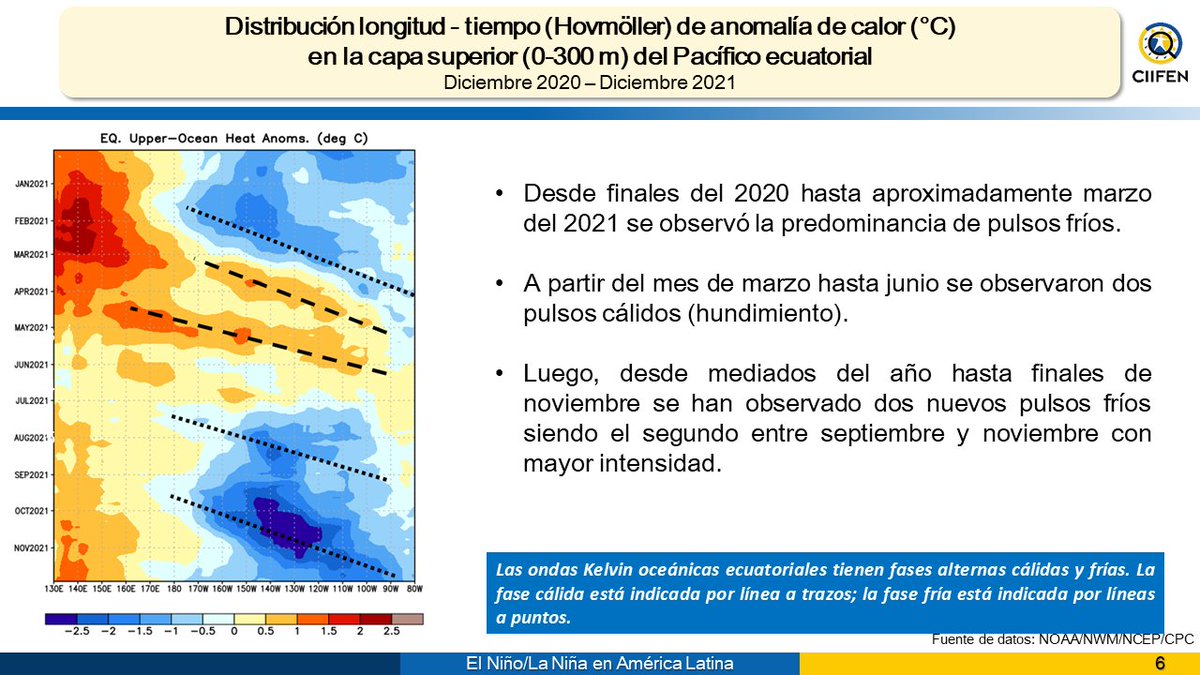 Distribución longitud - tiempo (Hovmöller) de anomalía de calor (°C) en la capa superior (0-300 m) del Pacífico ecuatorial
Diciembre 2020 – Diciembre 2021

CIIFEN

EQ. Upper-Ocean Heat Anoms. (deg C)

JAN2021
FEB2021
MAR2021
APR2021
MAY2021
JUN2021
JUL2021
AUG2021
SEP2021
OCT2021
NOV2021

130E 140E 150E 160E 170E 180 170W 160W 150W 140W 130W 120W 110W 100W 90W 80W

−2.5 −2 −1.5 −1 −0.5 0 0.5 1 1.5 2 2.5

• Desde finales del 2020 hasta aproximadamente marzo del 2021 se observó la predominancia de pulsos fríos.

• A partir del mes de marzo hasta junio se observaron dos pulsos cálidos (hundimiento).

• Luego, desde mediados del año hasta finales de noviembre se han observado dos nuevos pulsos fríos siendo el segundo entre septiembre y noviembre con mayor intensidad.

Las ondas Kelvin oceánicas ecuatoriales tienen fases alternas cálidas y frías. La fase cálida está indicada por línea a trazos; la fase fría está indicada por líneas a puntos.

Fuente de datos: NOAA/NWM/NCEP/CPC

El Niño/La Niña en América Latina

6